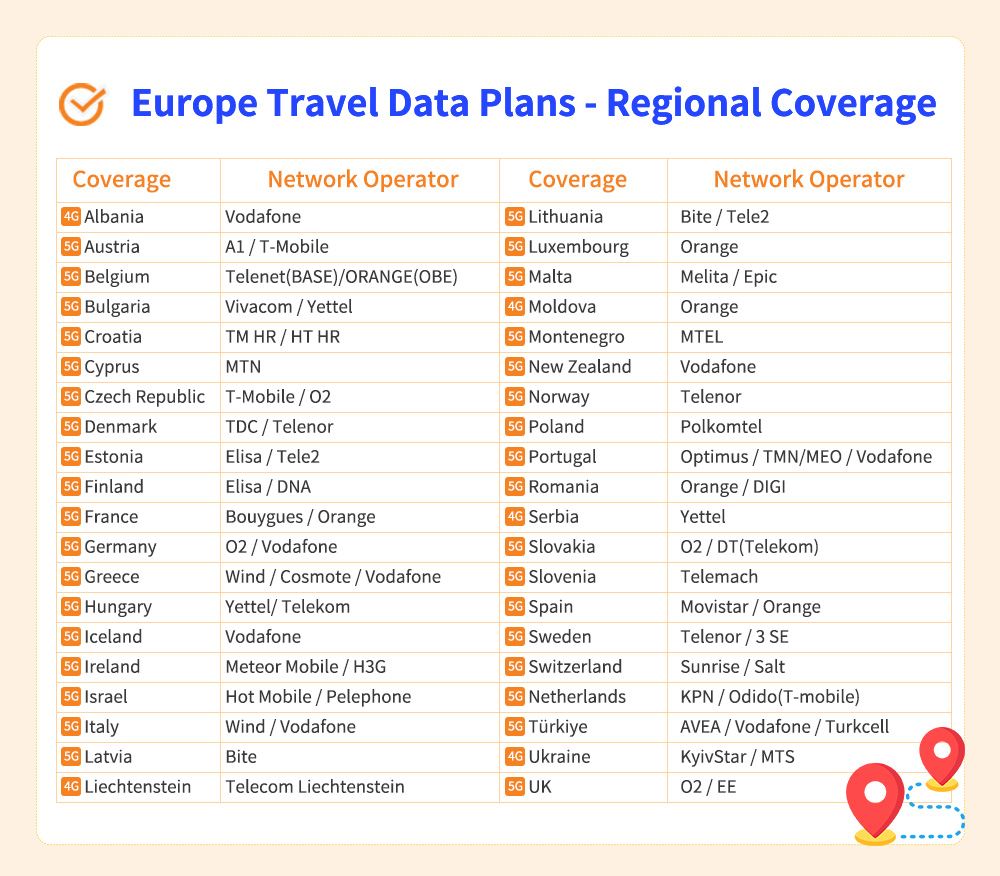 Europe Travel Data Plans - Regional Coverage

| Coverage | Network Operator | Coverage | Network Operator |
|---|---|---|---|
| 4G Albania | Vodafone | 5G Lithuania | Bite / Tele2 |
| 5G Austria | A1 / T-Mobile | 5G Luxembourg | Orange |
| 5G Belgium | Telenet(BASE)/ORANGE(OBE) | 5G Malta | Melita / Epic |
| 5G Bulgaria | Vivacom / Yettel | 4G Moldova | Orange |
| 5G Croatia | TM HR / HT HR | 5G Montenegro | MTEL |
| 5G Cyprus | MTN | 5G New Zealand | Vodafone |
| 5G Czech Republic | T-Mobile / O2 | 5G Norway | Telenor |
| 5G Denmark | TDC / Telenor | 5G Poland | Polkomtel |
| 5G Estonia | Elisa / Tele2 | 5G Portugal | Optimus / TMN/MEO / Vodafone |
| 5G Finland | Elisa / DNA | 5G Romania | Orange / DIGI |
| 5G France | Bouygues / Orange | 4G Serbia | Yettel |
| 5G Germany | O2 / Vodafone | 5G Slovakia | O2 / DT(Telekom) |
| 5G Greece | Wind / Cosmote / Vodafone | 5G Slovenia | Telemach |
| 5G Hungary | Yettel/ Telekom | 5G Spain | Movistar / Orange |
| 5G Iceland | Vodafone | 5G Sweden | Telenor / 3 SE |
| 5G Ireland | Meteor Mobile / H3G | 5G Switzerland | Sunrise / Salt |
| 5G Israel | Hot Mobile / Pelephone | 5G Netherlands | KPN / Odido(T-mobile) |
| 5G Italy | Wind / Vodafone | 5G Türkiye | AVEA / Vodafone / Turkcell |
| 5G Latvia | Bite | 4G Ukraine | KyivStar / MTS |
| 4G Liechtenstein | Telecom Liechtenstein | 5G UK | O2 / EE |